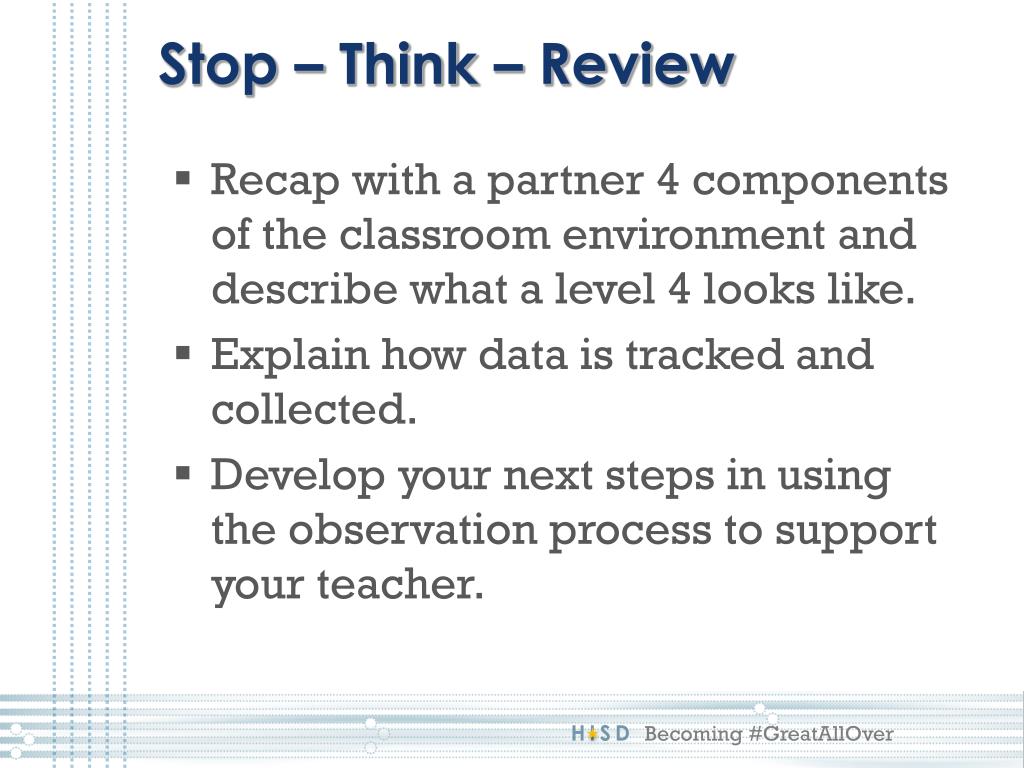 Stop – Think – Review

▪ Recap with a partner 4 components of the classroom environment and describe what a level 4 looks like.

▪ Explain how data is tracked and collected.

▪ Develop your next steps in using the observation process to support your teacher.

HISD Becoming #GreatAllOver